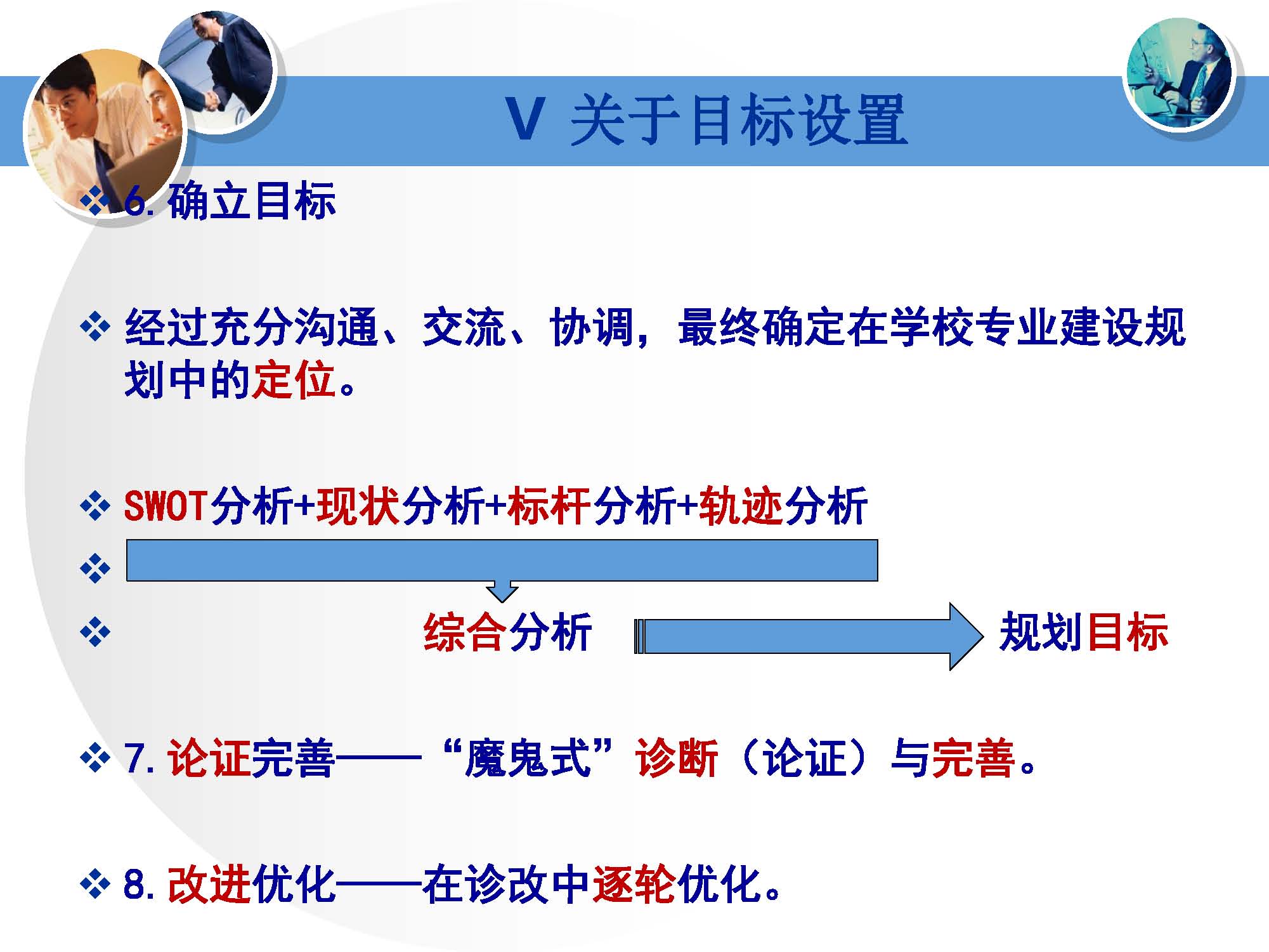 V 关于目标设置

❖ 6. 确立目标

❖ 经过充分沟通、交流、协调，最终确定在学校专业建设规划中的定位。

❖ SWOT分析+现状分析+标杆分析+轨迹分析

❖

❖ 综合分析 规划目标

❖ 7. 论证完善——“魔鬼式”诊断（论证）与完善。

❖ 8. 改进优化——在诊改中逐轮优化。